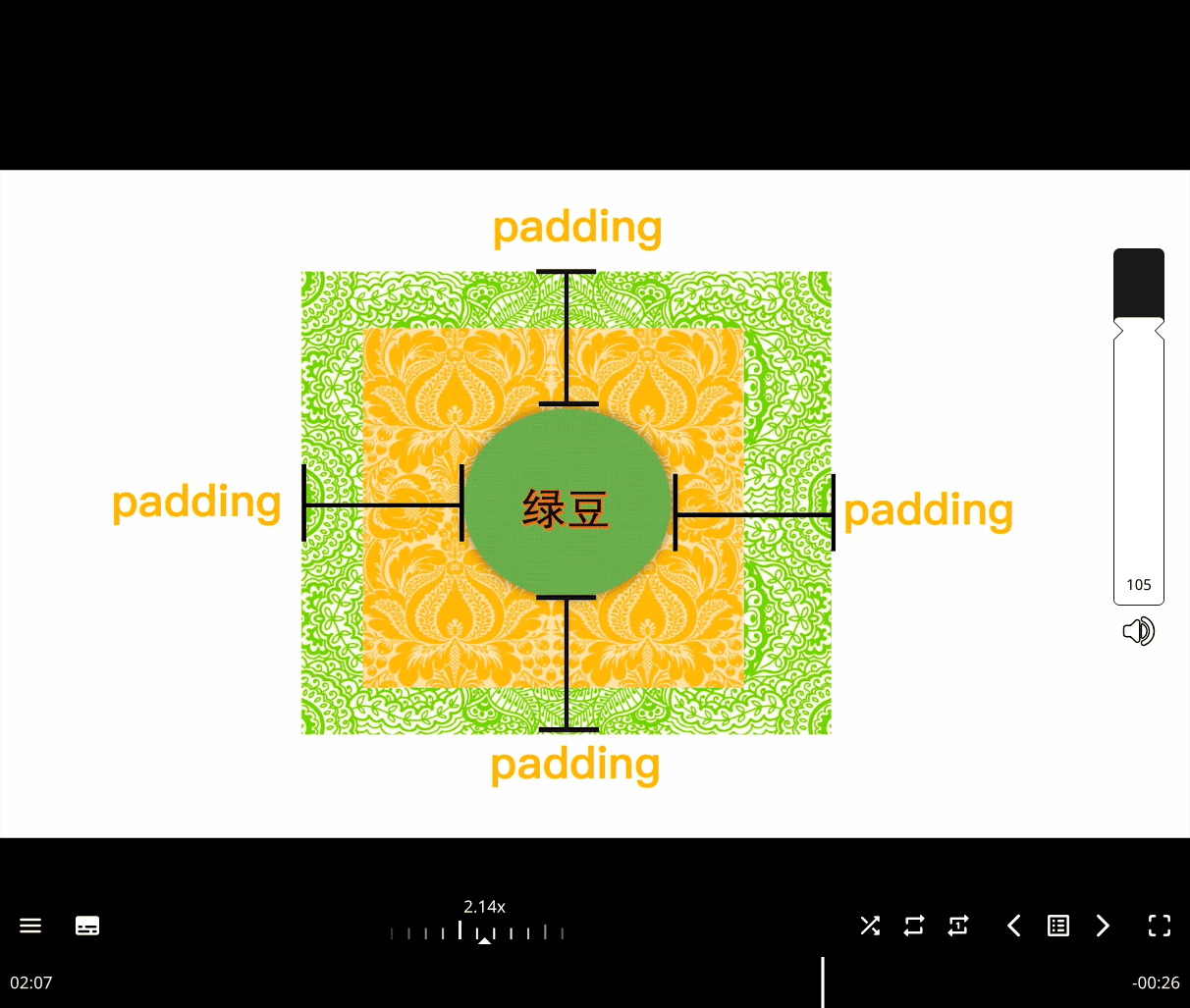 padding

padding

绿豆

padding

padding

105

2.14x

02:07

-00:26